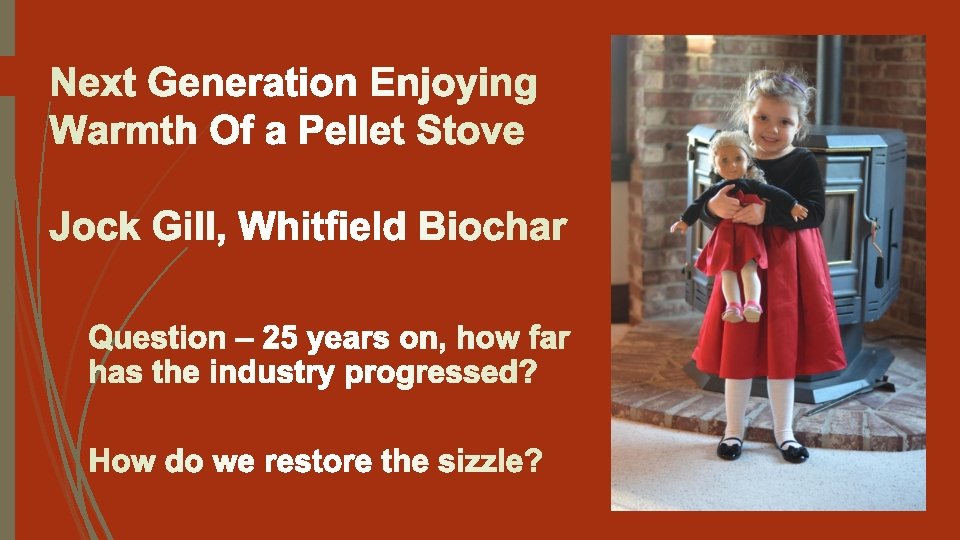 Next Generation Enjoying Warmth Of a Pellet Stove

Jock Gill, Whitfield Biochar

Question – 25 years on, how far has the industry progressed?

How do we restore the sizzle?